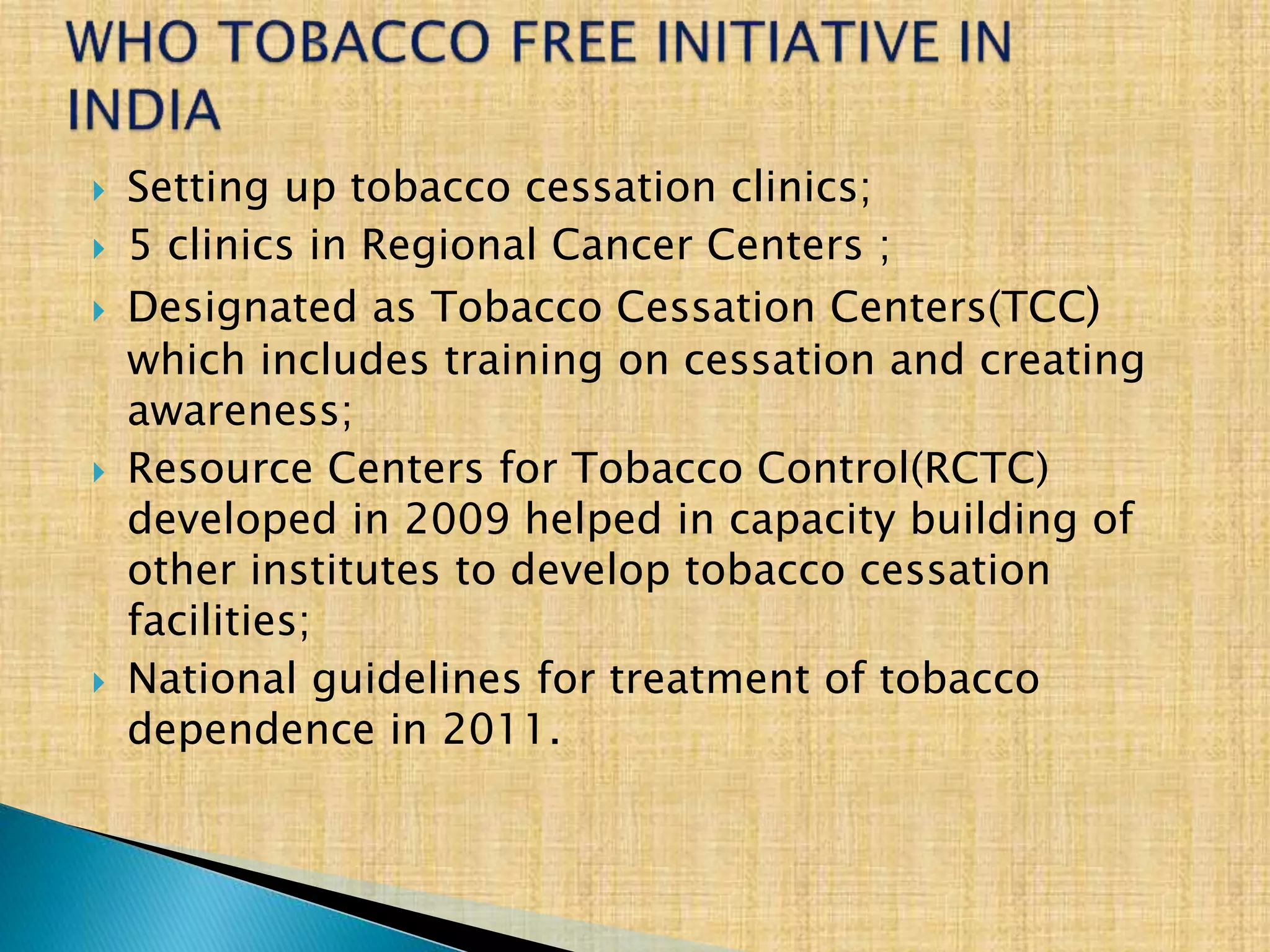 WHO TOBACCO FREE INITIATIVE IN INDIA

Setting up tobacco cessation clinics;

5 clinics in Regional Cancer Centers ;

Designated as Tobacco Cessation Centers(TCC) which includes training on cessation and creating awareness;

Resource Centers for Tobacco Control(RCTC) developed in 2009 helped in capacity building of other institutes to develop tobacco cessation facilities;

National guidelines for treatment of tobacco dependence in 2011.